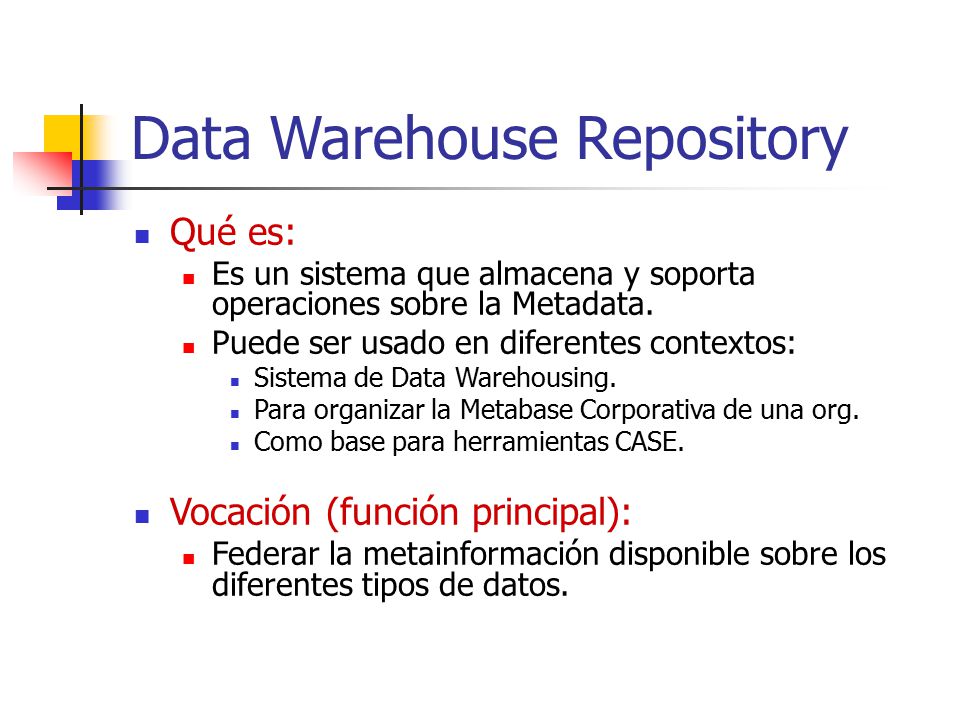 Data Warehouse Repository

- Qué es:
  - Es un sistema que almacena y soporta operaciones sobre la Metadata.
  - Puede ser usado en diferentes contextos:
    - Sistema de Data Warehousing.
    - Para organizar la Metabase Corporativa de una org.
    - Como base para herramientas CASE.

- Vocación (función principal):
  - Federar la metainformación disponible sobre los diferentes tipos de datos.